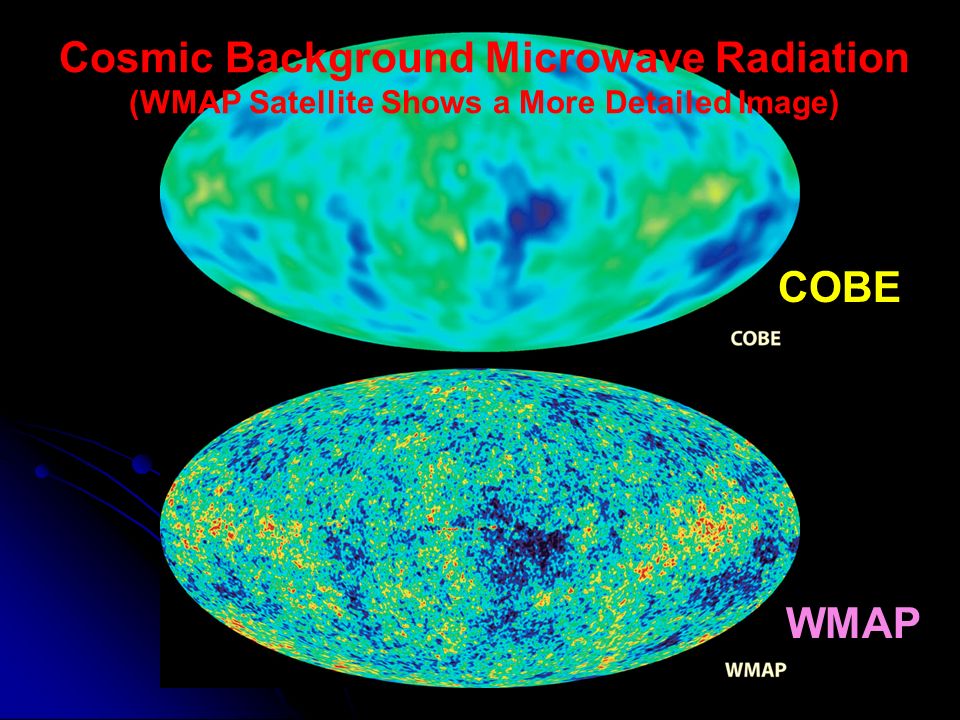 Cosmic Background Microwave Radiation
(WMAP Satellite Shows a More Detailed Image)

COBE

COBE

WMAP

WMAP